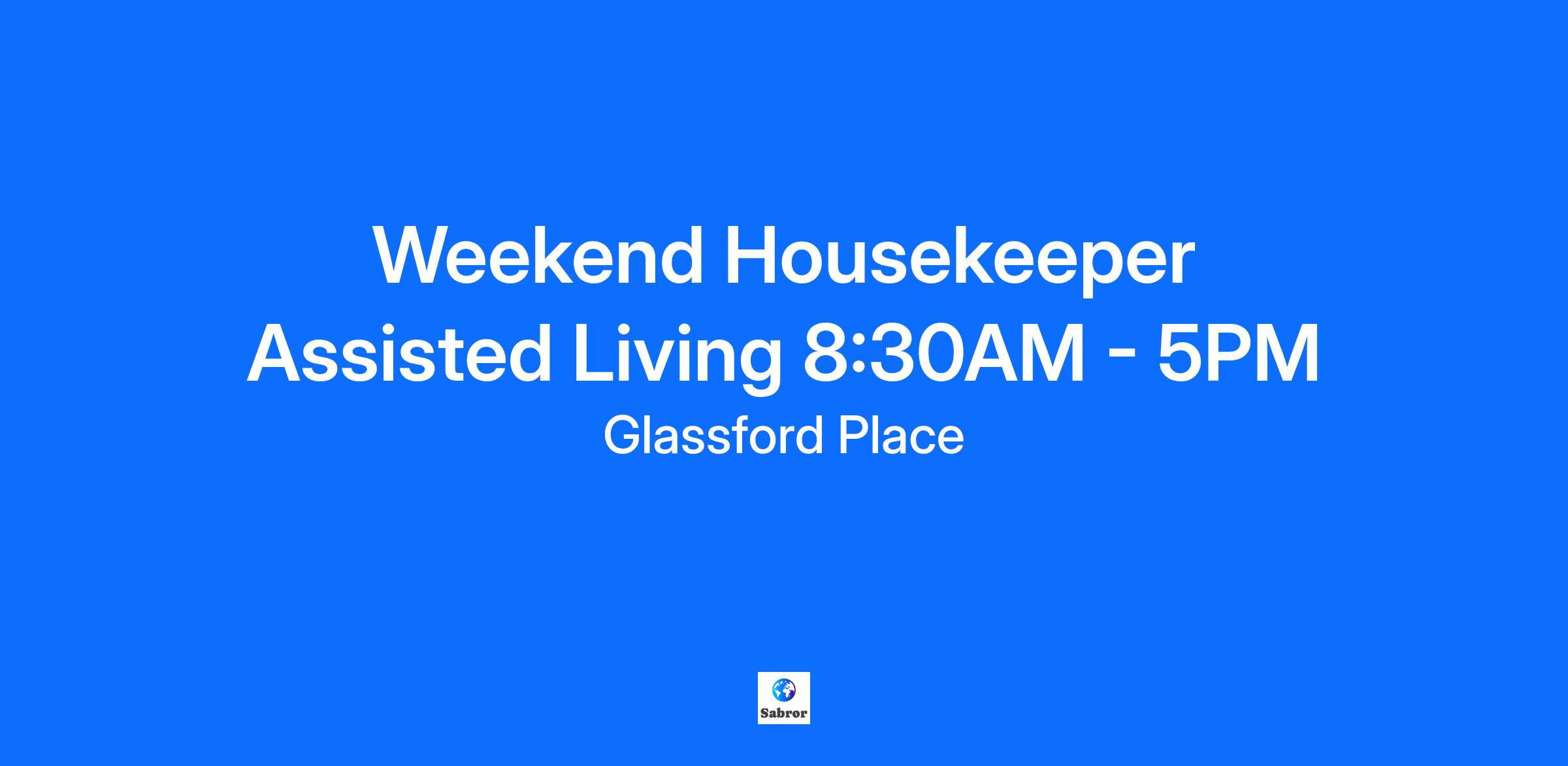 Weekend Housekeeper Assisted Living 8:30AM - 5PM

Glassford Place

Sabror